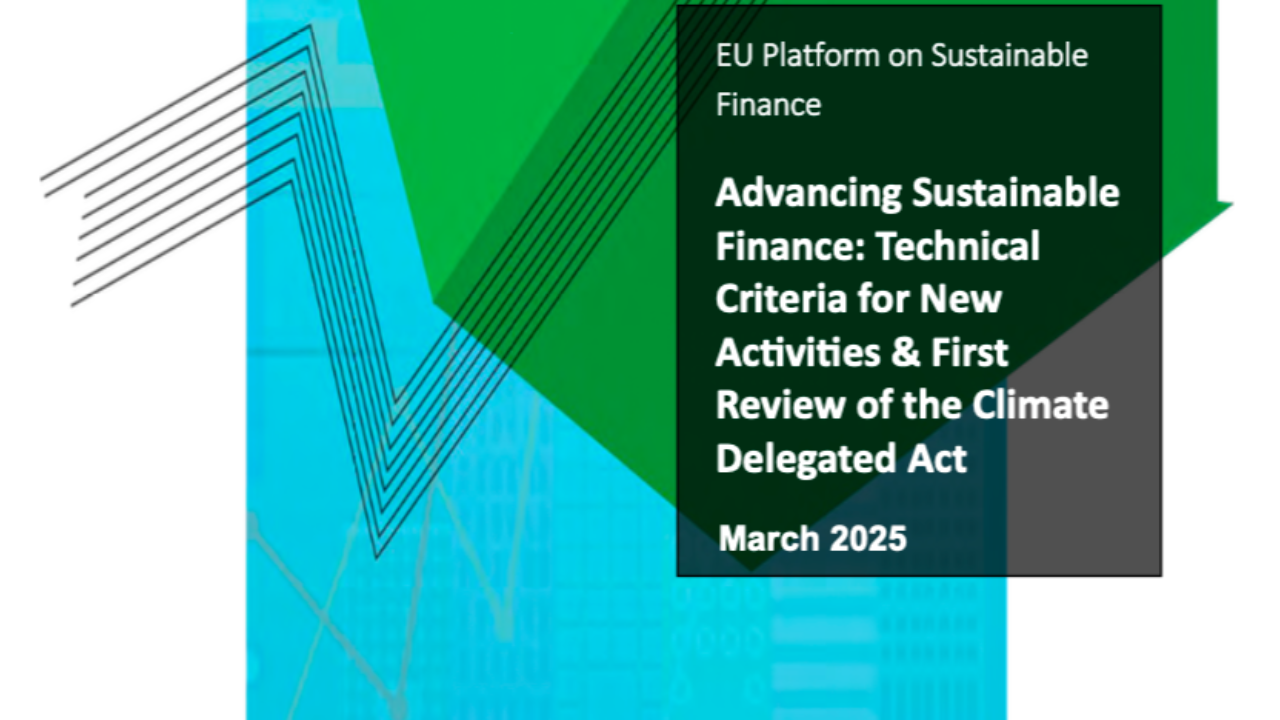 EU Platform on Sustainable Finance

Advancing Sustainable Finance: Technical Criteria for New Activities & First Review of the Climate Delegated Act

March 2025